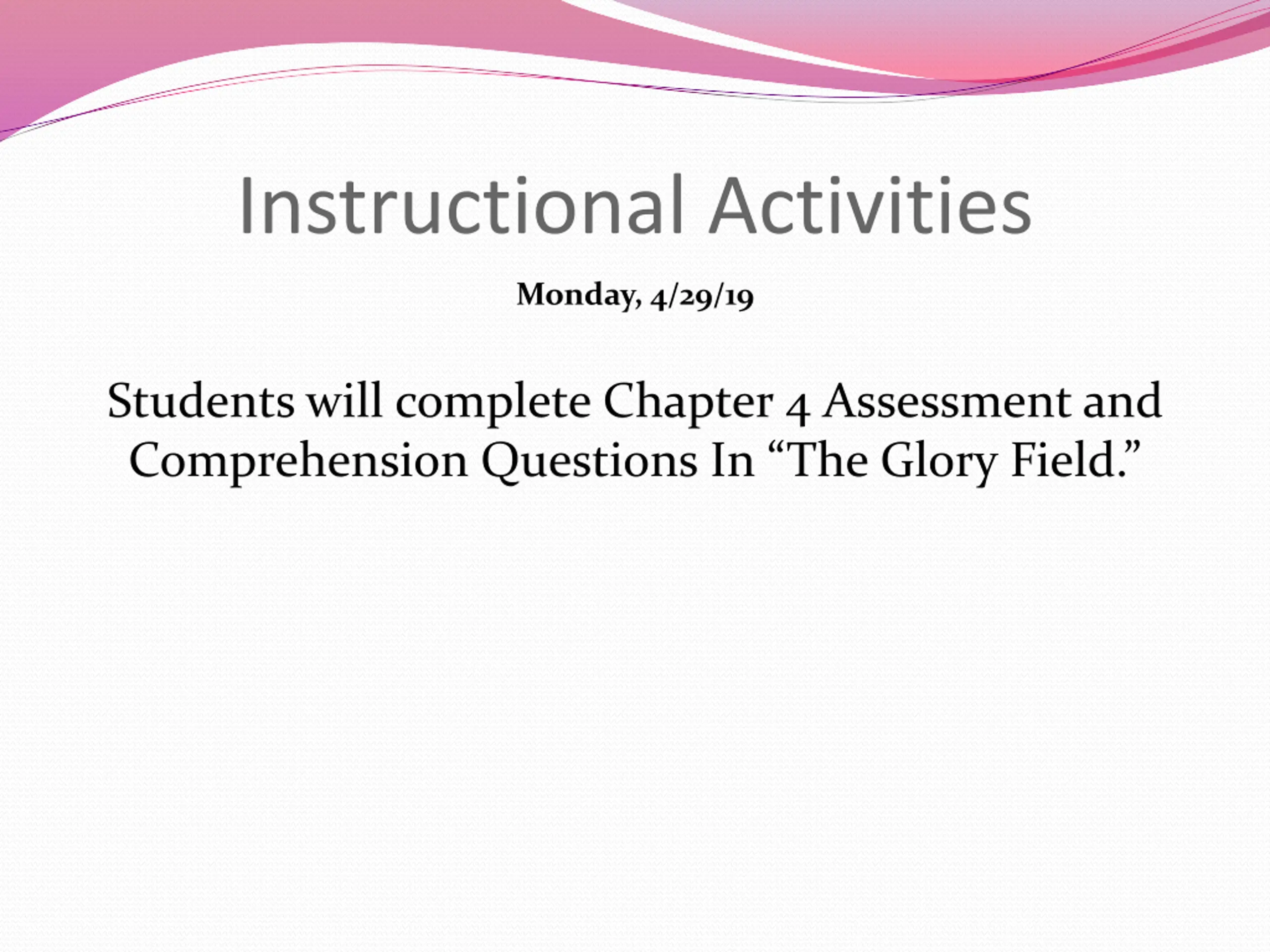 Instructional Activities

Monday, 4/29/19

Students will complete Chapter 4 Assessment and Comprehension Questions In “The Glory Field.”